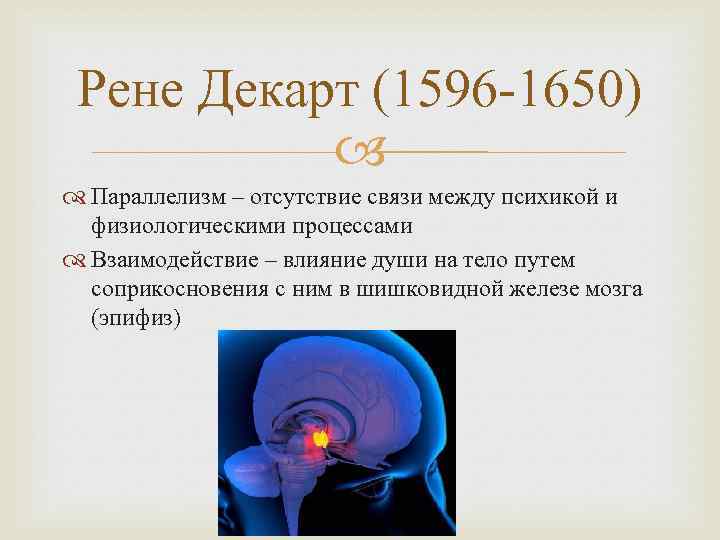 Рене Декарт (1596-1650)

Параллелизм – отсутствие связи между психикой и физиологическими процессами

Взаимодействие – влияние души на тело путем соприкосновения с ним в шишковидной железе мозга (эпифиз)